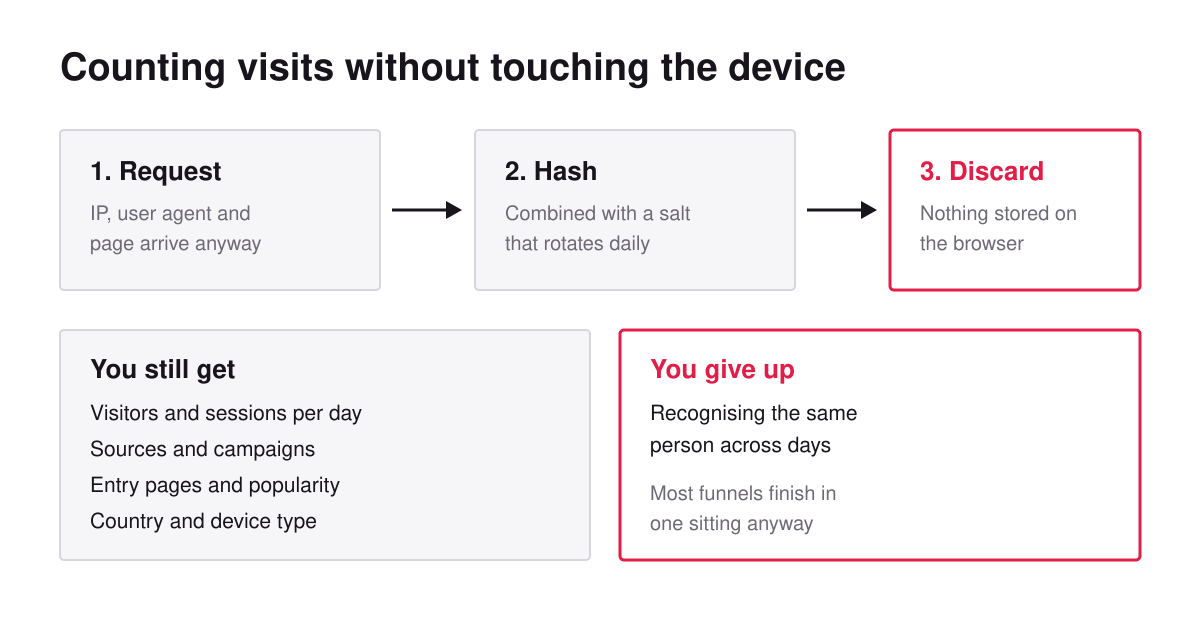 Counting visits without touching the device

1. Request

IP, user agent and page arrive anyway

2. Hash

Combined with a salt that rotates daily

3. Discard

Nothing stored on the browser

You still get

Visitors and sessions per day

Sources and campaigns

Entry pages and popularity

Country and device type

You give up

Recognising the same person across days

Most funnels finish in one sitting anyway